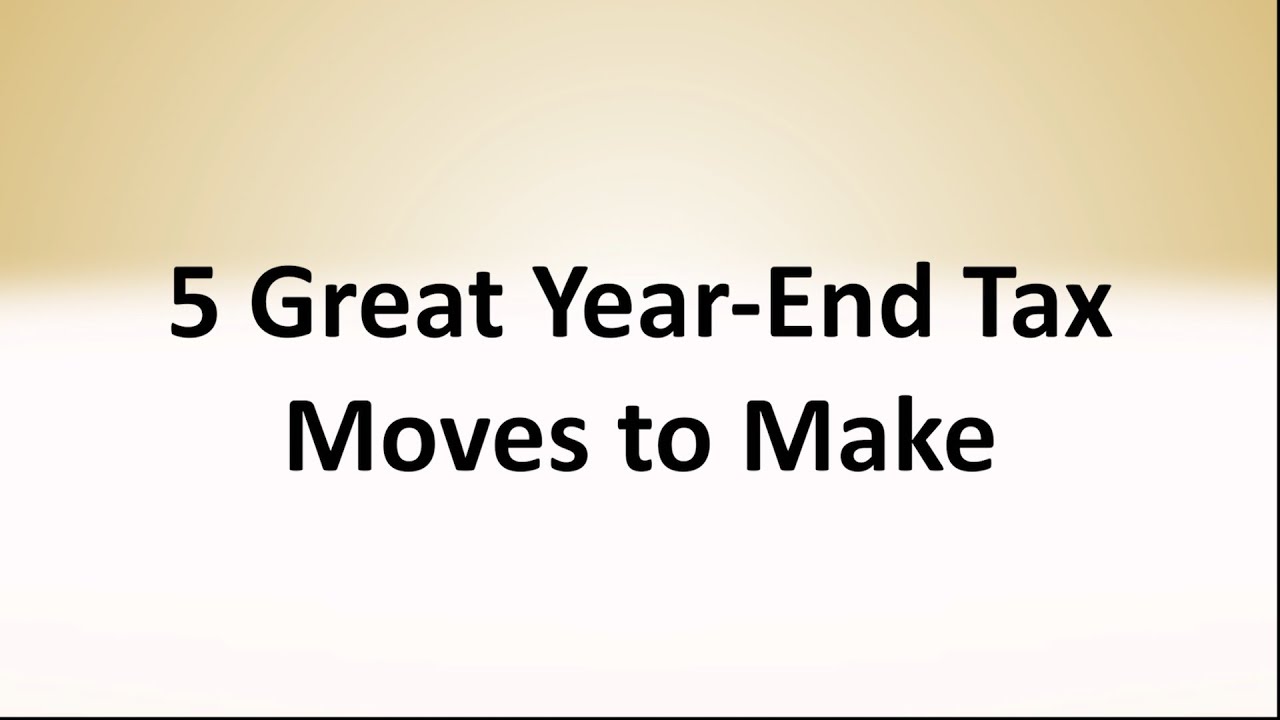 5 Great Year-End Tax Moves to Make